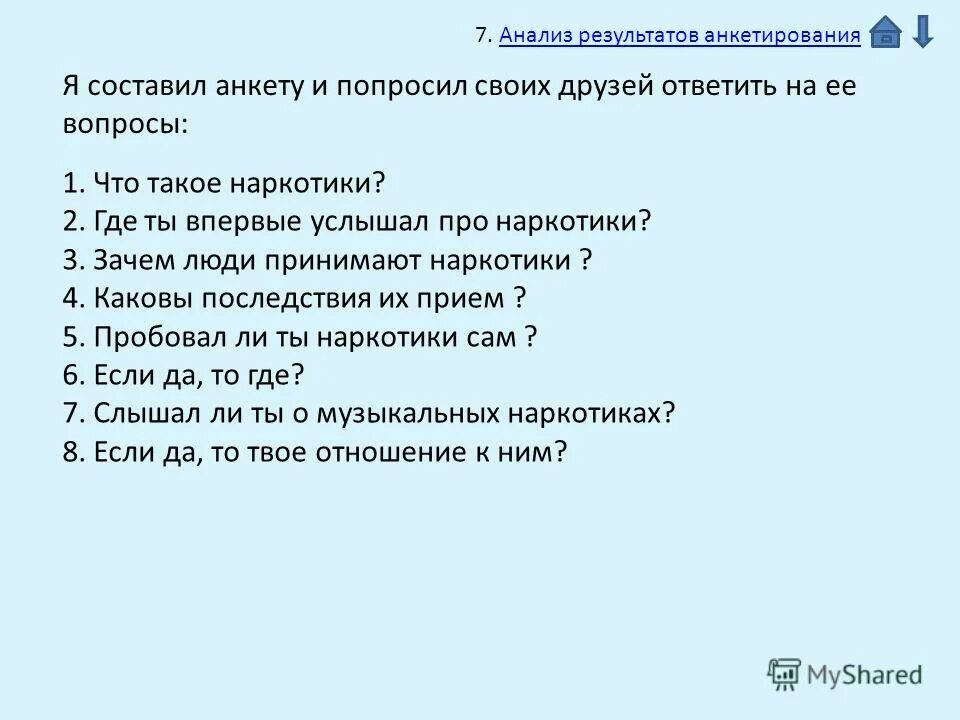 7. Анализ результатов анкетирования

Я составил анкету и попросил своих друзей ответить на ее вопросы:

1. Что такое наркотики?
2. Где ты впервые услышал про наркотики?
3. Зачем люди принимают наркотики ?
4. Каковы последствия их прием ?
5. Пробовал ли ты наркотики сам ?
6. Если да, то где?
7. Слышал ли ты о музыкальных наркотиках?
8. Если да, то твое отношение к ним?

MyShared